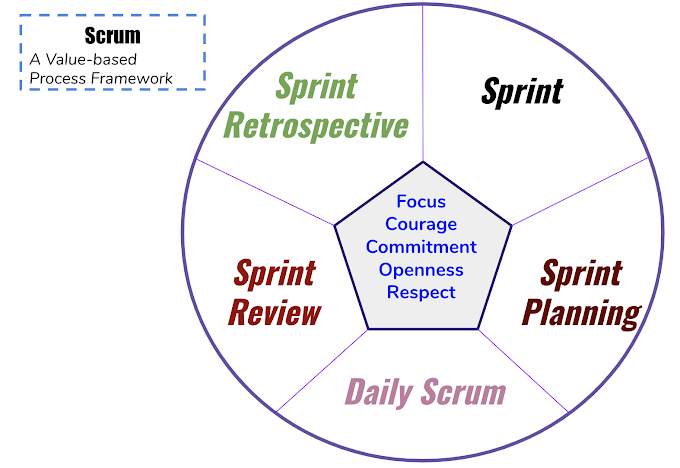 Scrum
A Value-based Process Framework

Sprint Retrospective

Sprint

Focus
Courage
Commitment
Openness
Respect

Sprint Review

Sprint Planning

Daily Scrum